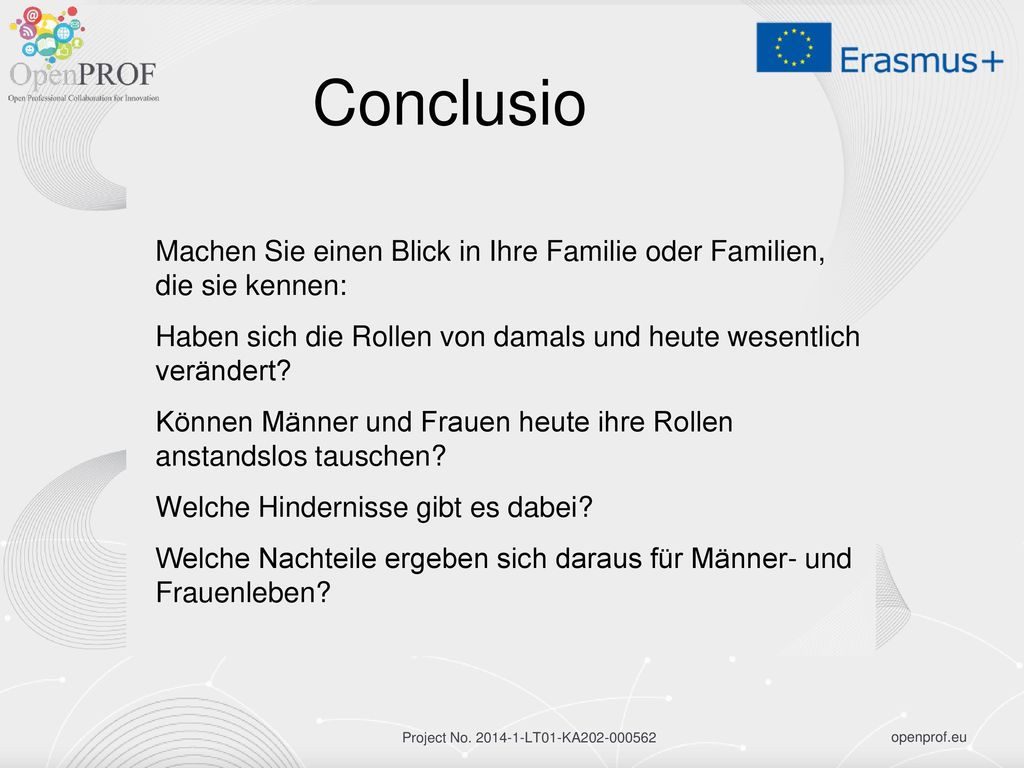 OpenPROF
Open Professional Collaboration for Innovation

Erasmus+

Conclusio

Machen Sie einen Blick in Ihre Familie oder Familien, die sie kennen:

Haben sich die Rollen von damals und heute wesentlich verändert?

Können Männer und Frauen heute ihre Rollen anstandslos tauschen?

Welche Hindernisse gibt es dabei?

Welche Nachteile ergeben sich daraus für Männer- und Frauenleben?

Project No. 2014-1-LT01-KA202-000562

openprof.eu